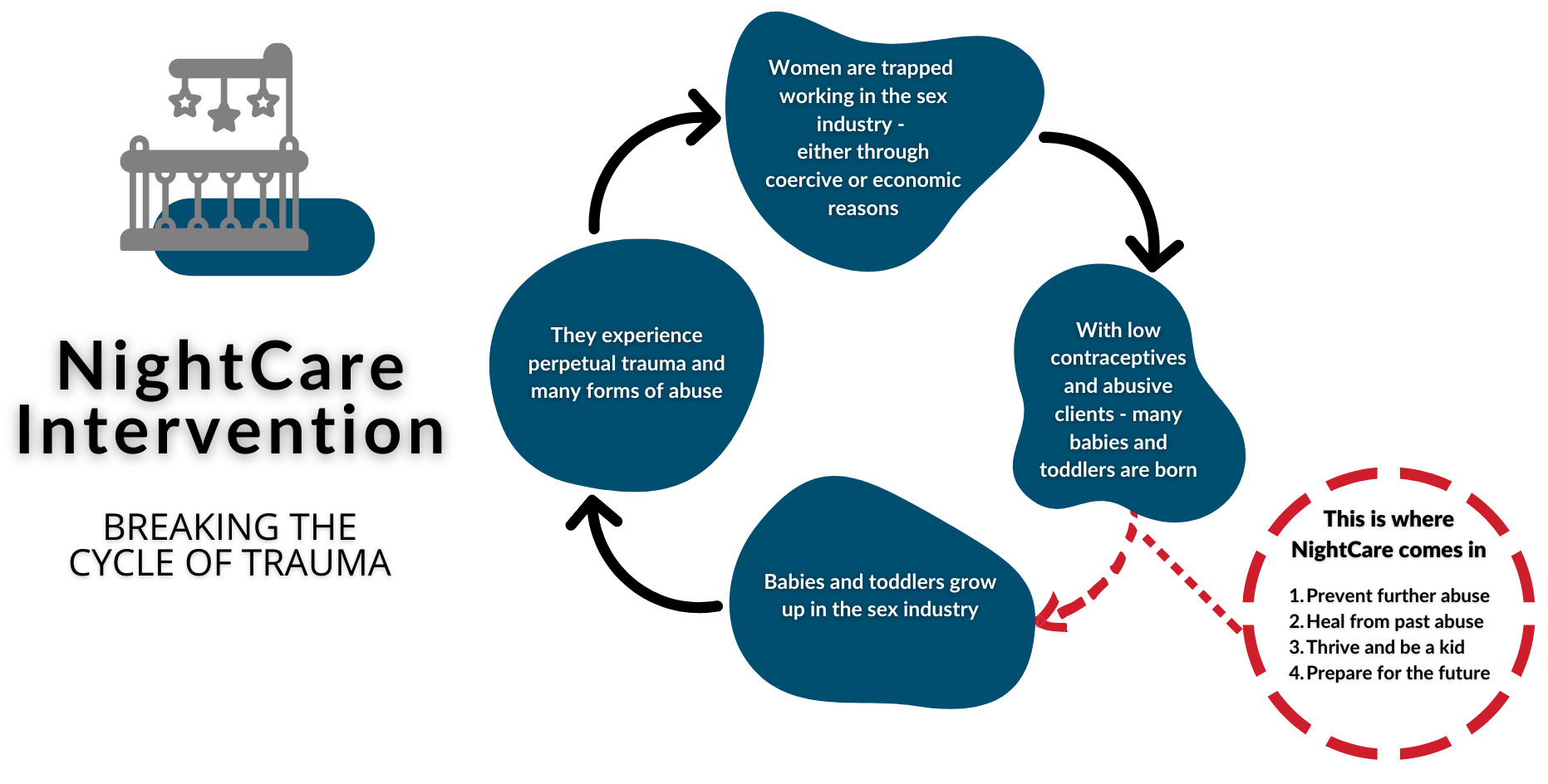 NightCare Intervention

BREAKING THE CYCLE OF TRAUMA

Women are trapped working in the sex industry - either through coercive or economic reasons

With low contraceptives and abusive clients - many babies and toddlers are born

Babies and toddlers grow up in the sex industry

They experience perpetual trauma and many forms of abuse

This is where NightCare comes in

1. Prevent further abuse
2. Heal from past abuse
3. Thrive and be a kid
4. Prepare for the future